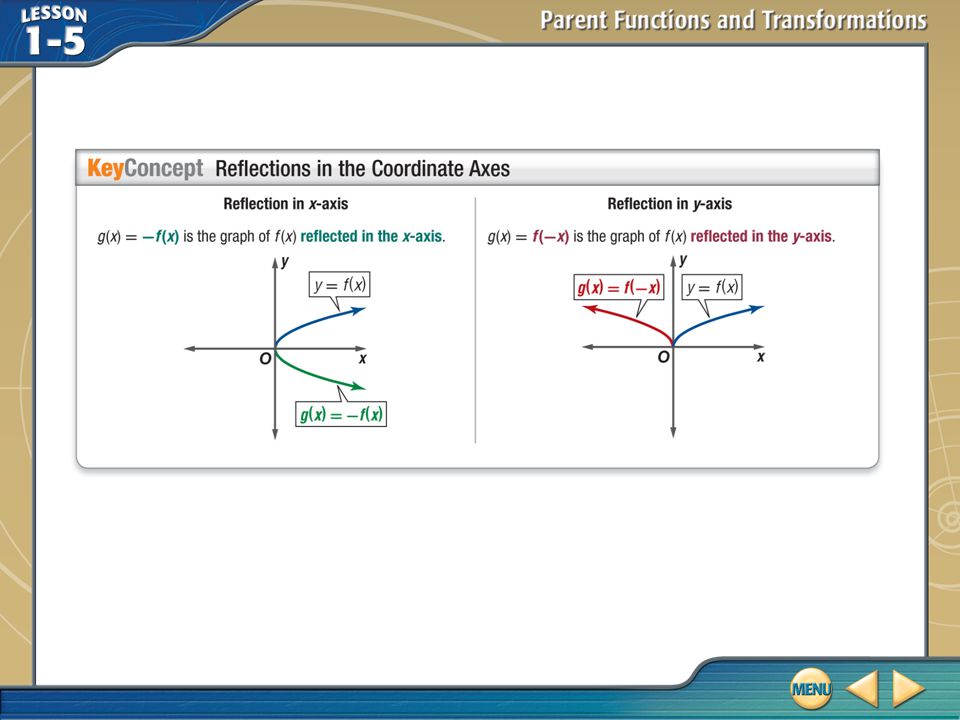 LESSON 1-5

Parent Functions and Transformations

KeyConcept Reflections in the Coordinate Axes

Reflection in $x$-axis

$g(x) = -f(x)$ is the graph of $f(x)$ reflected in the $x$-axis.

$y$

$y = f(x)$

$O$

$x$

$g(x) = -f(x)$

Reflection in $y$-axis

$g(x) = f(-x)$ is the graph of $f(x)$ reflected in the $y$-axis.

$y$

$g(x) = f(-x)$

$y = f(x)$

$O$

$x$

MENU